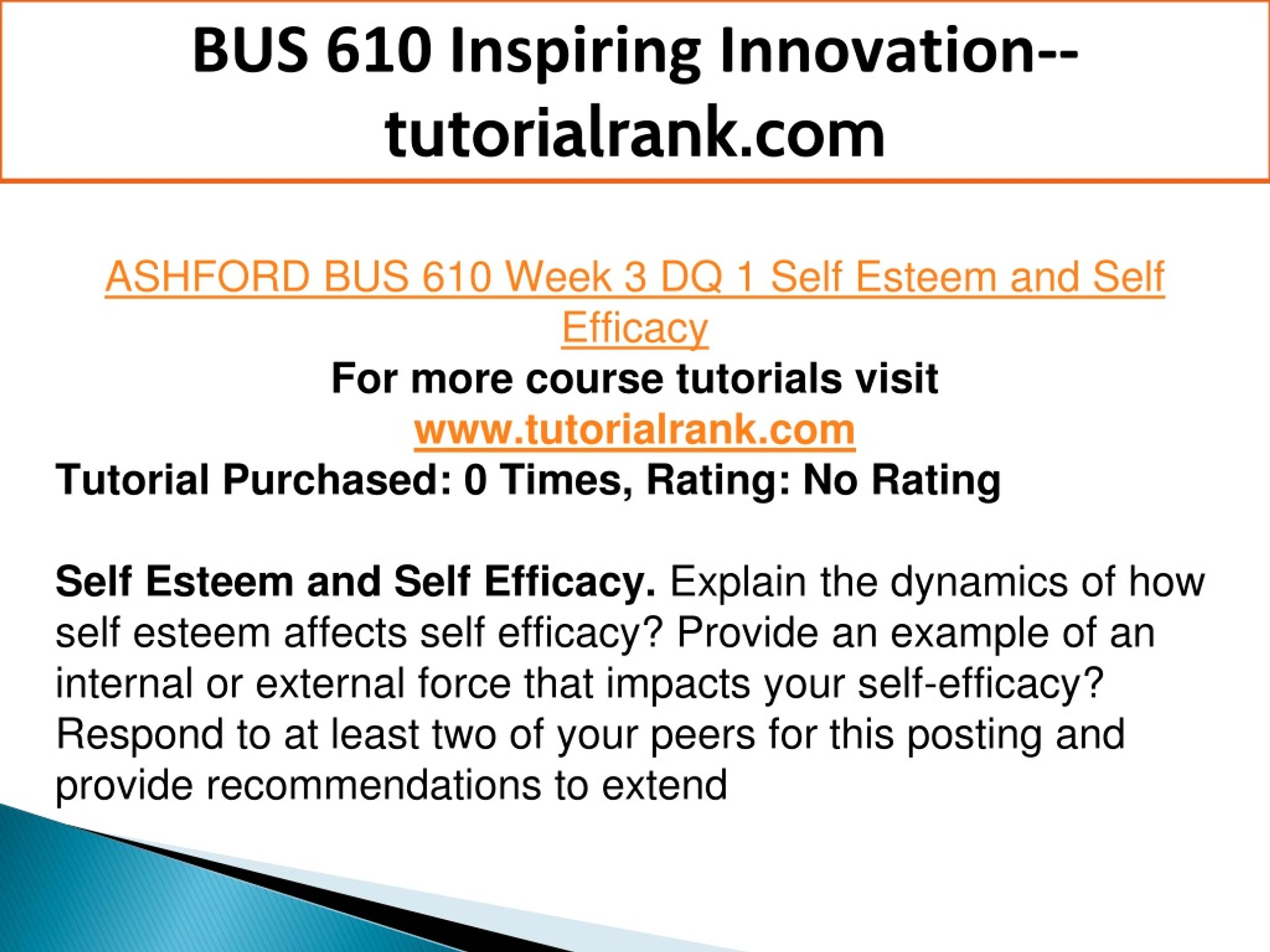 BUS 610 Inspiring Innovation--tutorialrank.com

ASHFORD BUS 610 Week 3 DQ 1 Self Esteem and Self Efficacy
For more course tutorials visit
www.tutorialrank.com
Tutorial Purchased: 0 Times, Rating: No Rating

Self Esteem and Self Efficacy. Explain the dynamics of how self esteem affects self efficacy? Provide an example of an internal or external force that impacts your self-efficacy? Respond to at least two of your peers for this posting and provide recommendations to extend